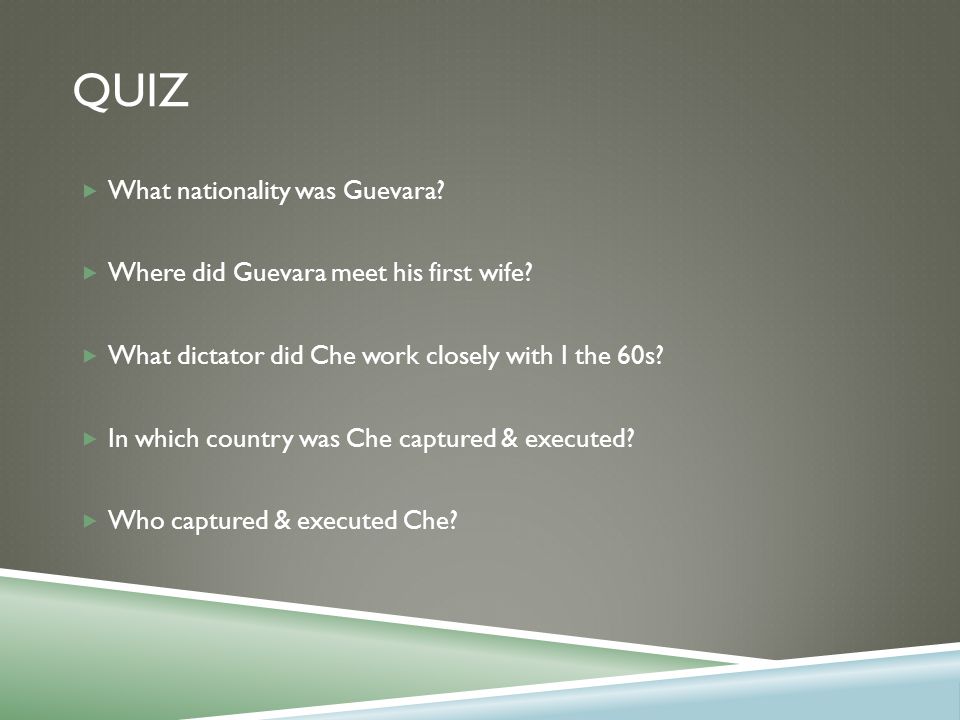 QUIZ

What nationality was Guevara?

Where did Guevara meet his first wife?

What dictator did Che work closely with I the 60s?

In which country was Che captured & executed?

Who captured & executed Che?